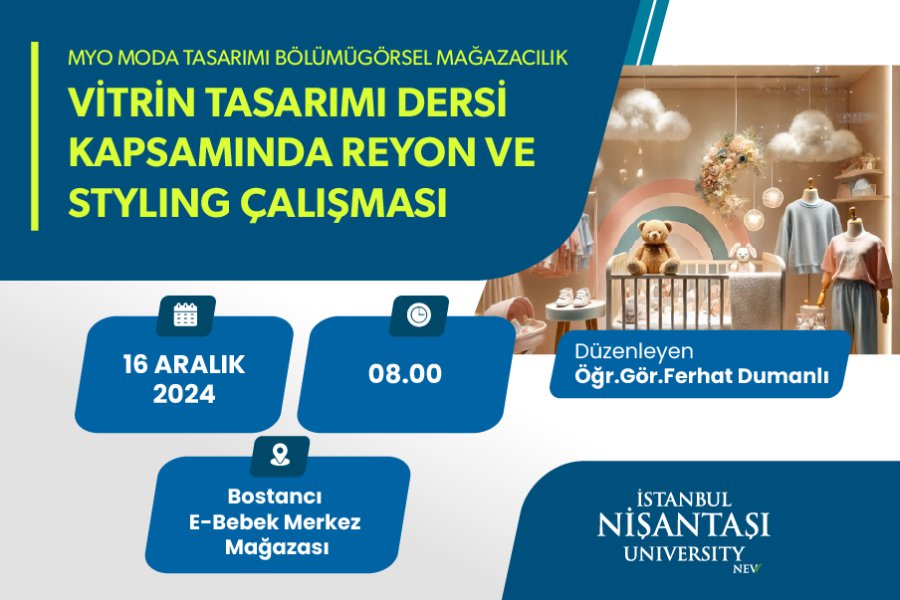 MYO MODA TASARIMI BÖLÜMÜGÖRSEL MAĞAZACILIK

VİTRİN TASARIMI DERSİ KAPSAMINDA REYON VE STYLING ÇALIŞMASI

16 ARALIK 2024

08.00

Düzenleyen
Öğr.Gör.Ferhat Dumanlı

Bostancı
E-Bebek Merkez
Mağazası

İSTANBUL
NİŞANTAŞI
UNIVERSITY
NEW